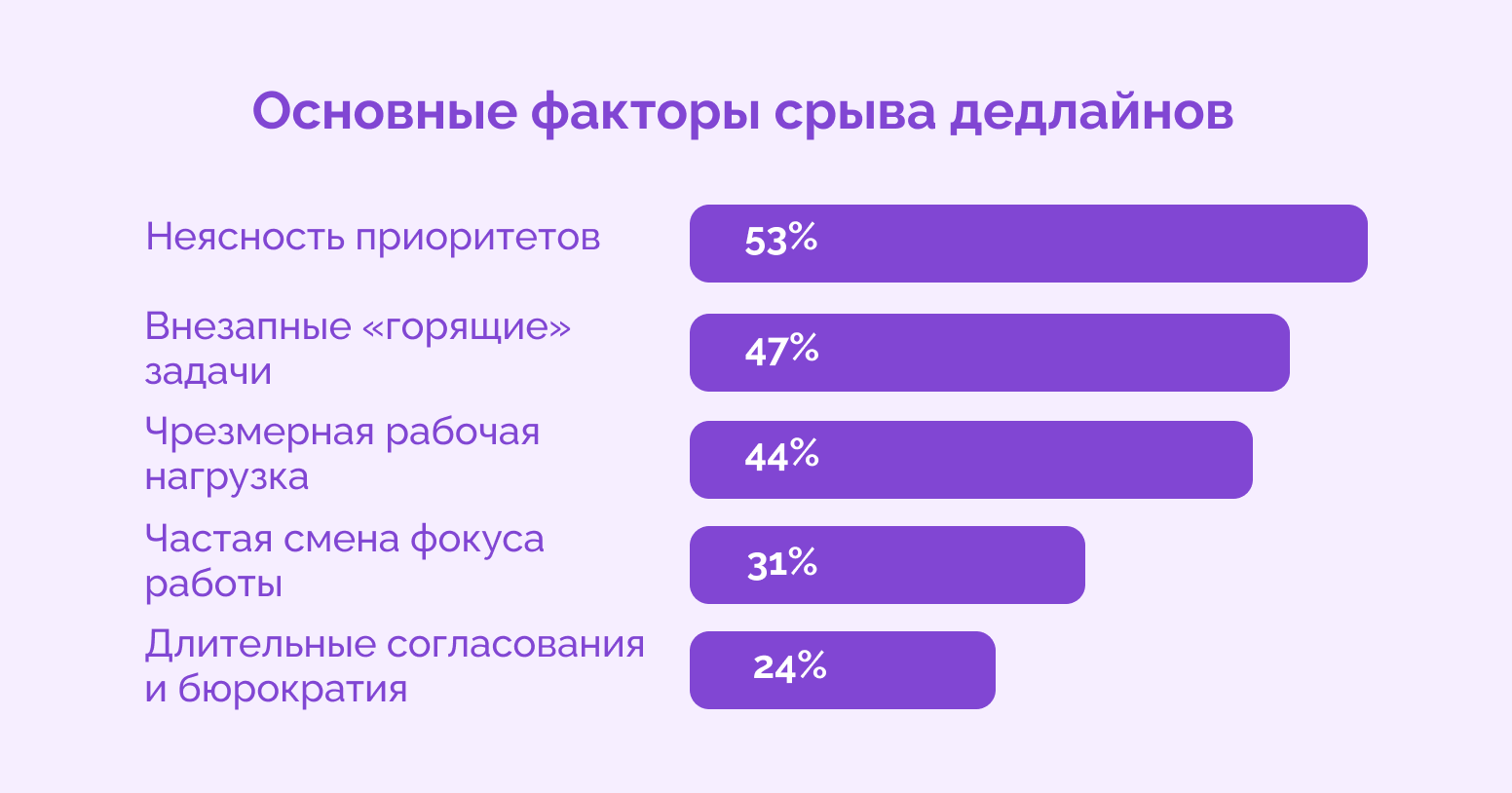 Основные факторы срыва дедлайнов

Неясность приоритетов 53%

Внезапные «горящие» задачи 47%

Чрезмерная рабочая нагрузка 44%

Частая смена фокуса работы 31%

Длительные согласования и бюрократия 24%